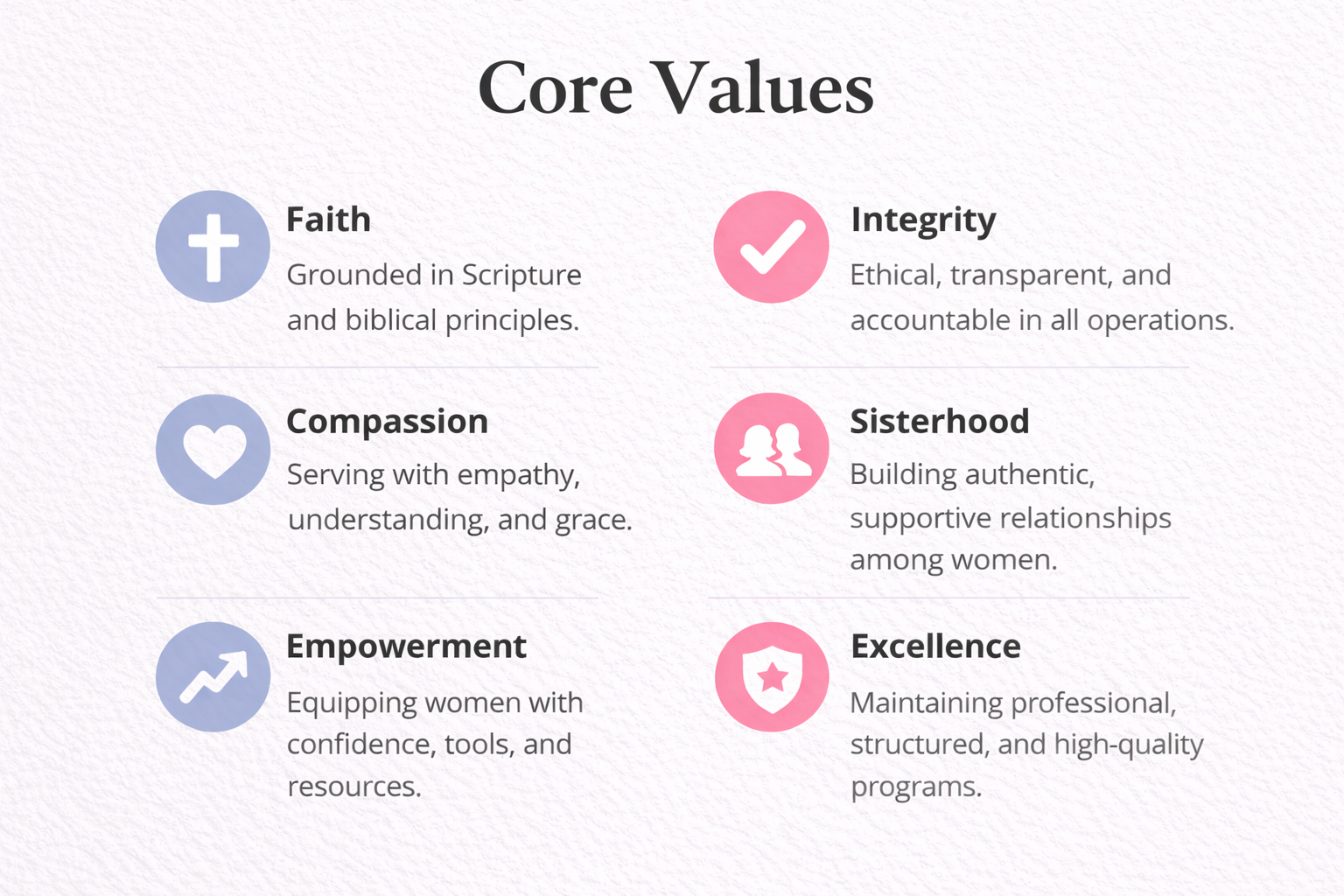 Core Values

Faith

Grounded in Scripture and biblical principles.

Compassion

Serving with empathy, understanding, and grace.

Empowerment

Equipping women with confidence, tools, and resources.

Integrity

Ethical, transparent, and accountable in all operations.

Sisterhood

Building authentic, supportive relationships among women.

Excellence

Maintaining professional, structured, and high-quality programs.